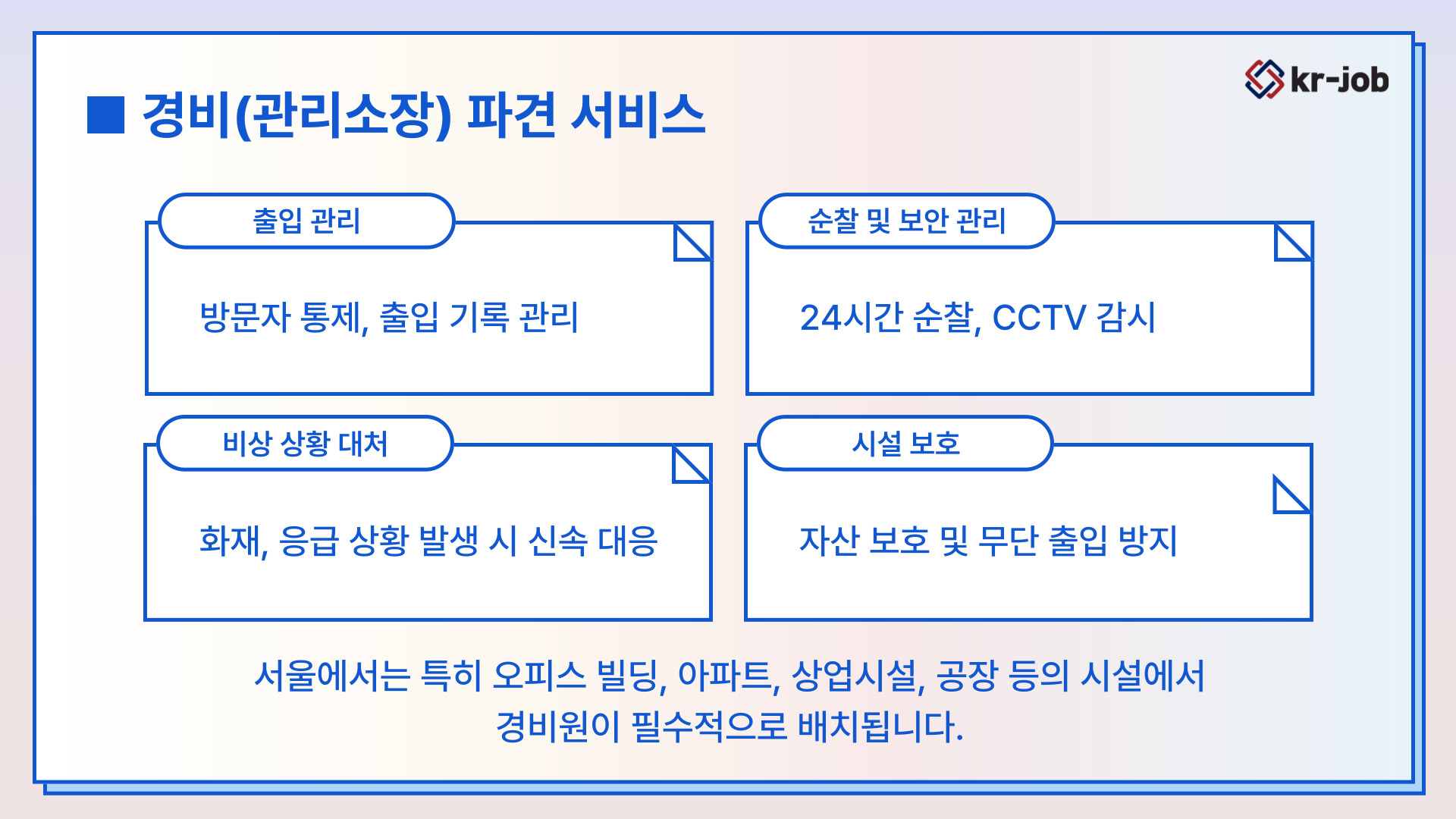 kr-job

■ 경비(관리소장) 파견 서비스

출입 관리

방문자 통제, 출입 기록 관리

순찰 및 보안 관리

24시간 순찰, CCTV 감시

비상 상황 대처

화재, 응급 상황 발생 시 신속 대응

시설 보호

자산 보호 및 무단 출입 방지

서울에서는 특히 오피스 빌딩, 아파트, 상업시설, 공장 등의 시설에서 경비원이 필수적으로 배치됩니다.